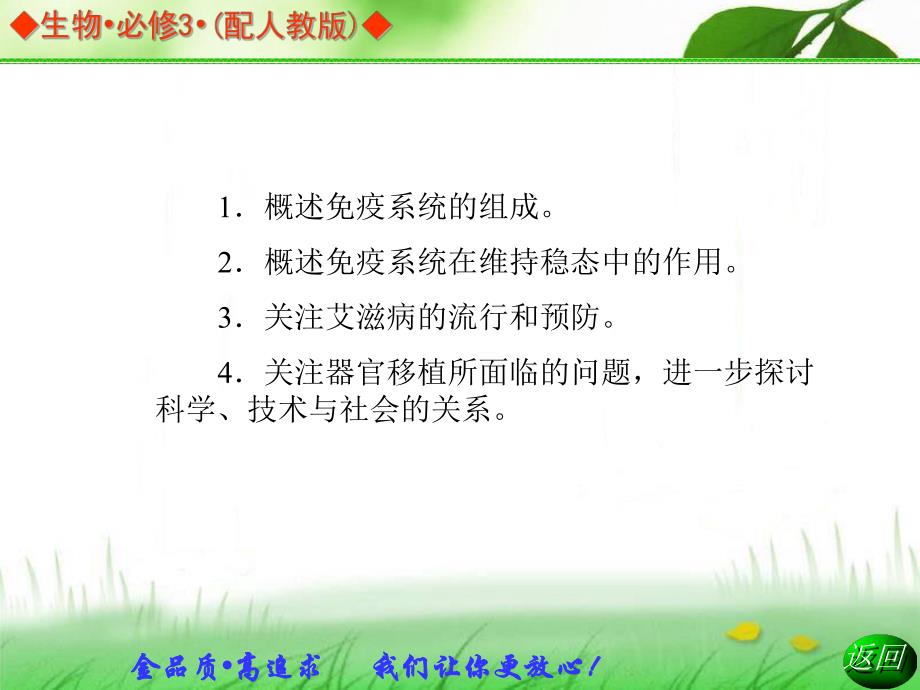 ◆生物•必修3•(配人教版)◆

1．概述免疫系统的组成。

2．概述免疫系统在维持稳态中的作用。

3．关注艾滋病的流行和预防。

4．关注器官移植所面临的问题，进一步探讨科学、技术与社会的关系。

金品质•高追求 我们让你更放心！

返回